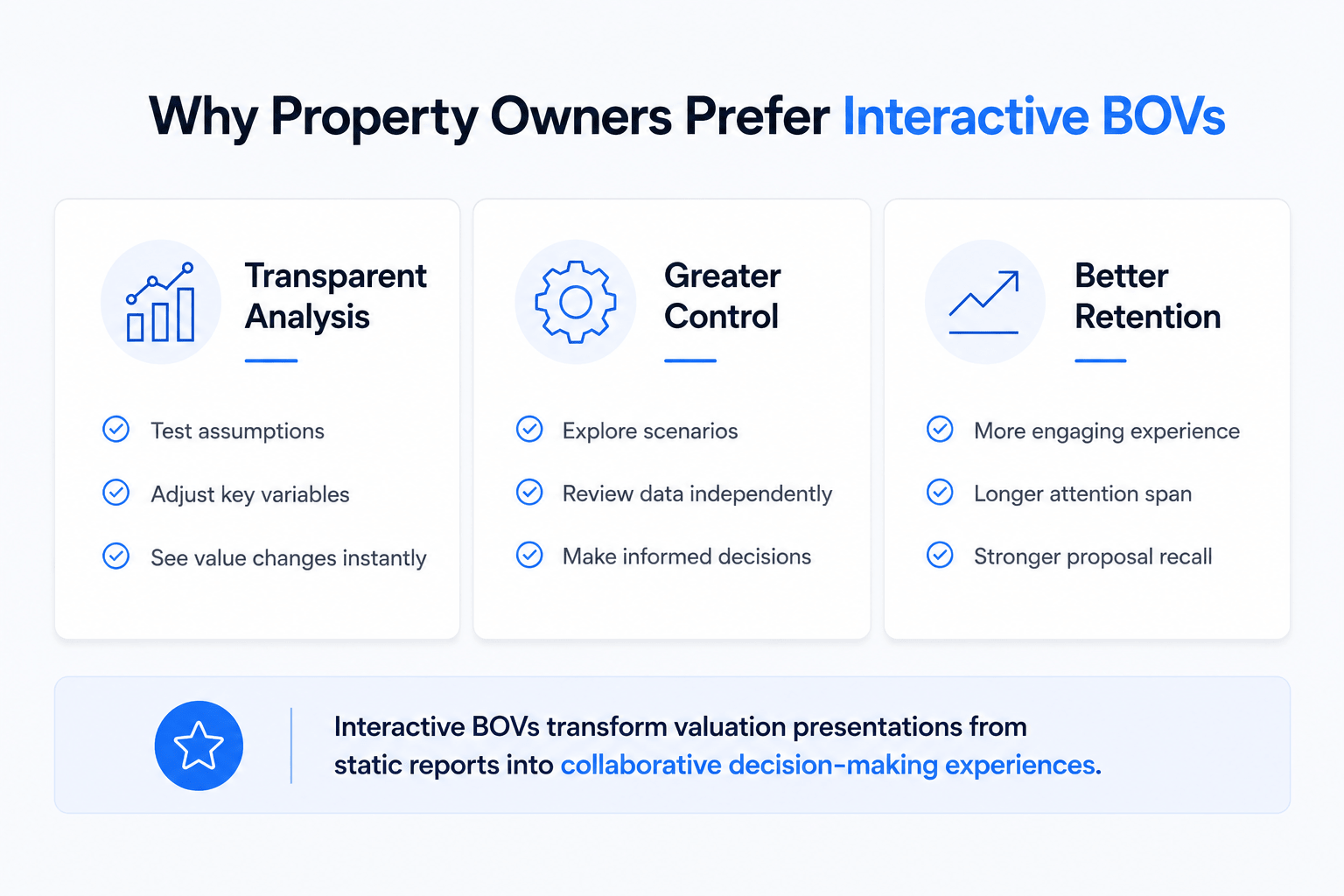 Why Property Owners Prefer Interactive BOVs

Transparent Analysis

Test assumptions

Adjust key variables

See value changes instantly

Greater Control

Explore scenarios

Review data independently

Make informed decisions

Better Retention

More engaging experience

Longer attention span

Stronger proposal recall

Interactive BOVs transform valuation presentations from static reports into collaborative decision-making experiences.